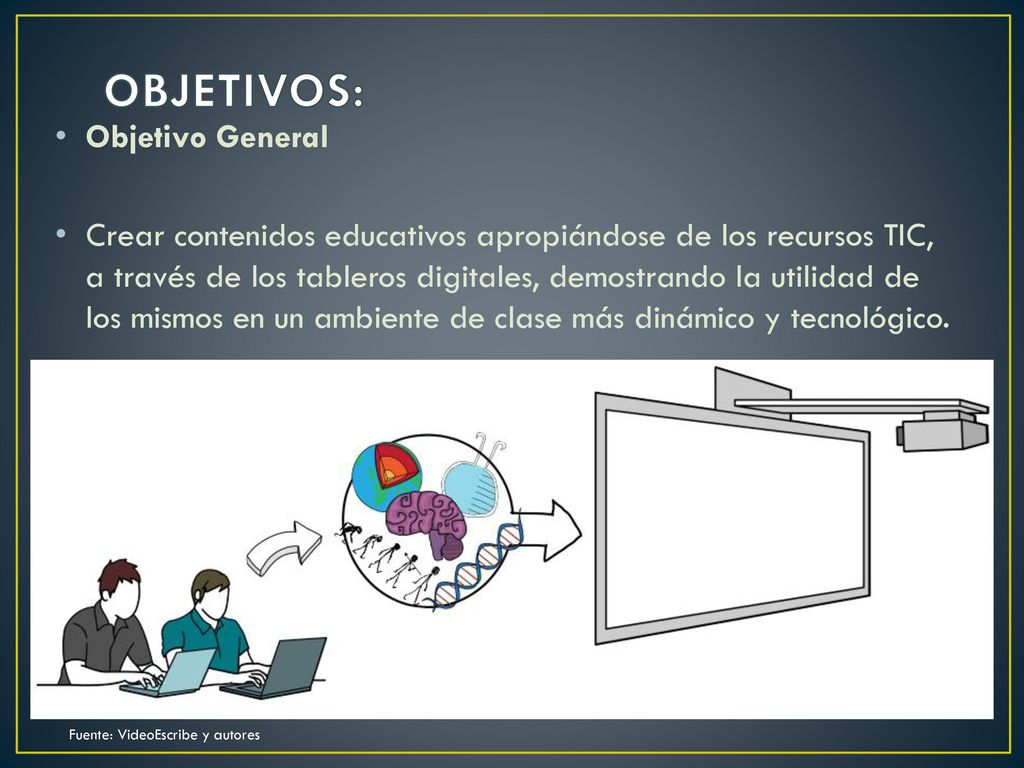 OBJETIVOS:

• Objetivo General

• Crear contenidos educativos apropiándose de los recursos TIC, a través de los tableros digitales, demostrando la utilidad de los mismos en un ambiente de clase más dinámico y tecnológico.

Fuente: VideoEscribe y autores